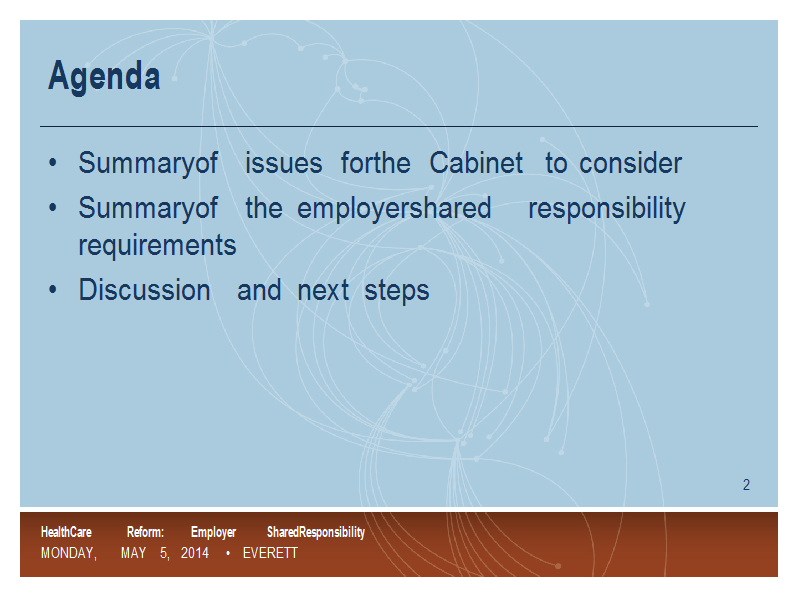 Agenda

• Summaryof issues forthe Cabinet to consider
• Summaryof the employershared responsibility requirements
• Discussion and next steps

2

HealthCare Reform: Employer SharedResponsibility
MONDAY, MAY 5, 2014 • EVERETT